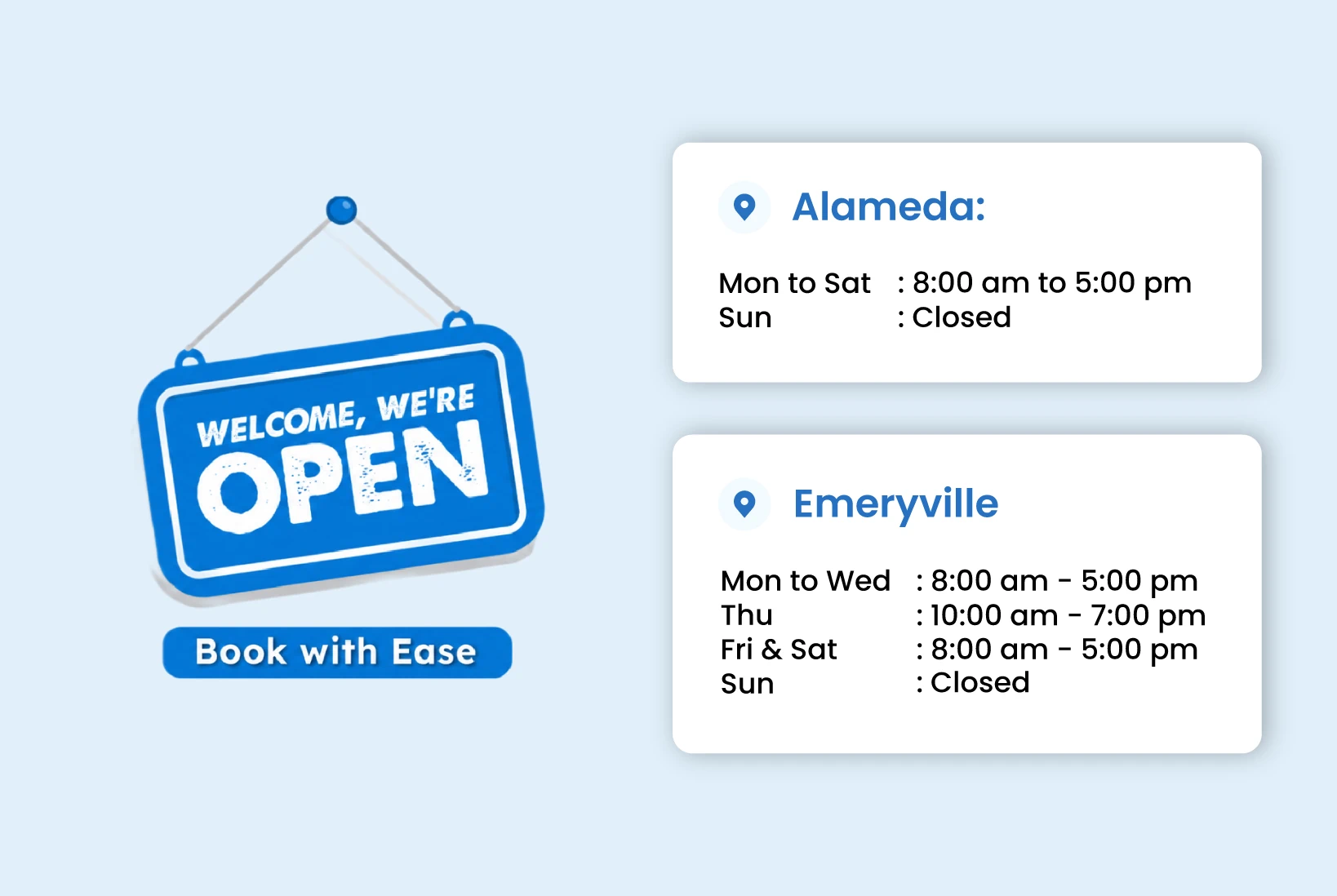 WELCOME, WE'RE
OPEN

Book with Ease

Alameda:

Mon to Sat : 8:00 am to 5:00 pm
Sun : Closed

Emeryville

Mon to Wed : 8:00 am - 5:00 pm
Thu : 10:00 am - 7:00 pm
Fri & Sat : 8:00 am - 5:00 pm
Sun : Closed